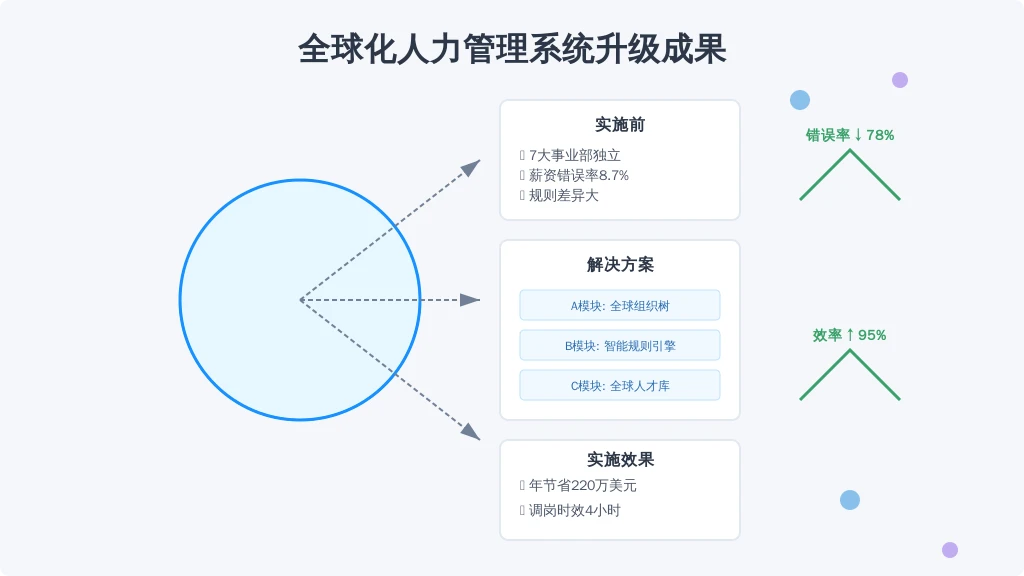 全球化人力管理系统升级成果

实施前

7大事业部独立
薪资错误率8.7%
规则差异大

解决方案

A模块: 全球组织树
B模块: 智能规则引擎
C模块: 全球人才库

实施效果

年节省220万美元
调岗时效4小时

错误率↓78%

效率↑95%